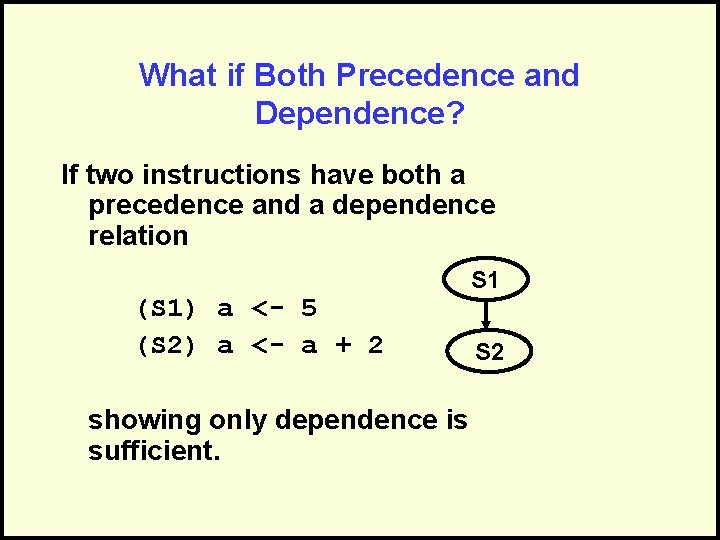 What if Both Precedence and Dependence?

If two instructions have both a precedence and a dependence relation

(S1) a <- 5
(S2) a <- a + 2

S1

S2

showing only dependence is sufficient.